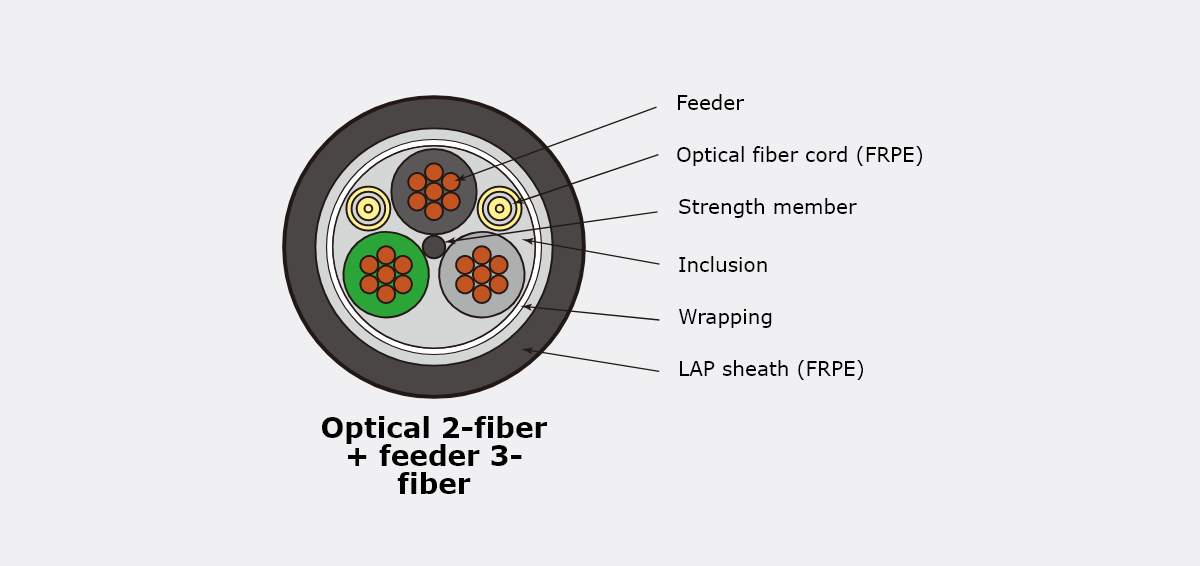 Feeder

Optical fiber cord (FRPE)

Strength member

Inclusion

Wrapping

LAP sheath (FRPE)

Optical 2-fiber + feeder 3-fiber